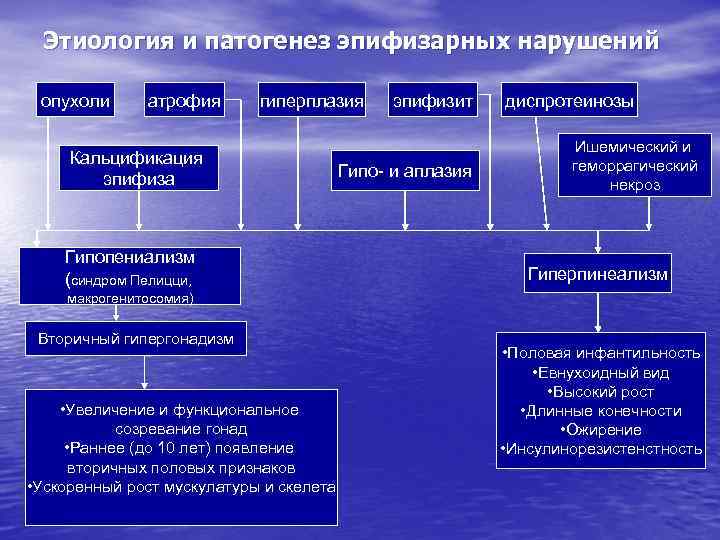 Этиология и патогенез эпифизарных нарушений

опухоли

атрофия

гиперплазия

эпифизит

диспротеинозы

Кальцификация эпифиза

Гипо- и аплазия

Ишемический и геморрагический некроз

Гипопениализм (синдром Пелицци, макрогенитосомия)

Гиперпинеализм

Вторичный гипергонадизм

•Увеличение и функциональное созревание гонад
•Раннее (до 10 лет) появление вторичных половых признаков
•Ускоренный рост мускулатуры и скелета

•Половая инфантильность
•Евнухоидный вид
•Высокий рост
•Длинные конечности
•Ожирение
•Инсулинорезистенстность